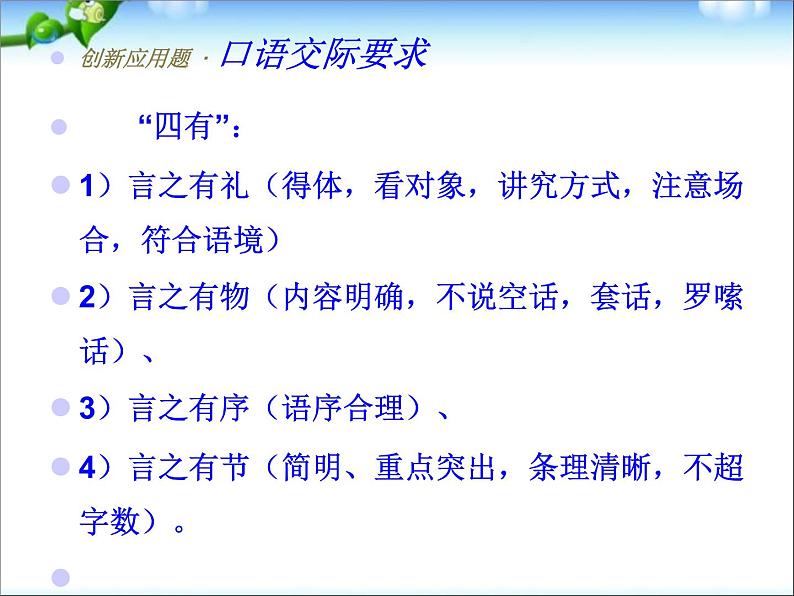 创新应用题 · 口语交际要求

“四有”：

1）言之有礼（得体，看对象，讲究方式，注意场合，符合语境）

2）言之有物（内容明确，不说空话，套话，罗嗦话）、

3）言之有序（语序合理）、

4）言之有节（简明、重点突出，条理清晰，不超字数）。